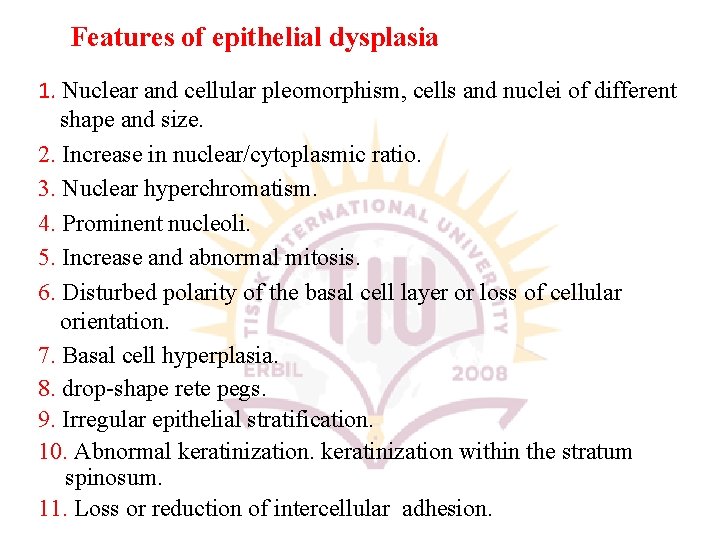 Features of epithelial dysplasia

1. Nuclear and cellular pleomorphism, cells and nuclei of different shape and size.

2. Increase in nuclear/cytoplasmic ratio.

3. Nuclear hyperchromatism.

4. Prominent nucleoli.

5. Increase and abnormal mitosis.

6. Disturbed polarity of the basal cell layer or loss of cellular orientation.

7. Basal cell hyperplasia.

8. drop-shape rete pegs.

9. Irregular epithelial stratification.

10. Abnormal keratinization. keratinization within the stratum spinosum.

11. Loss or reduction of intercellular adhesion.

TISHK INTERNATIONAL UNIVERSITY
TIU
ERBIL 2008